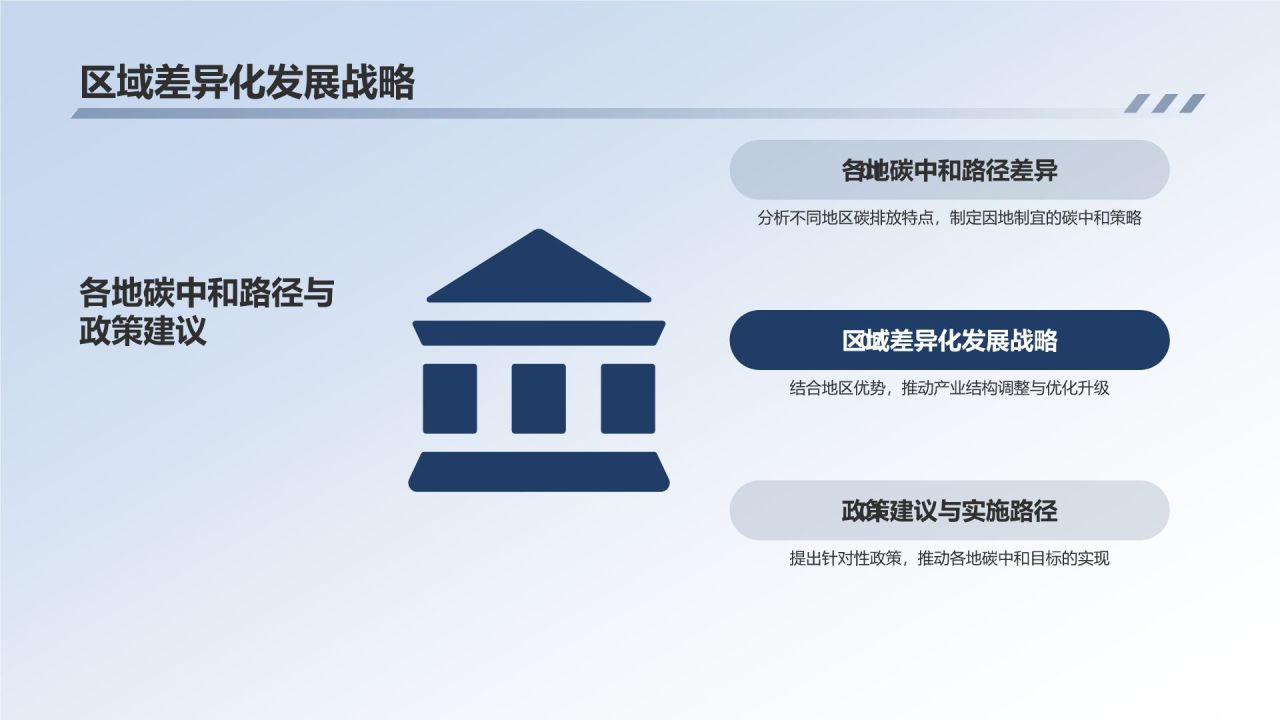 区域差异化发展战略

各地碳中和路径与政策建议

各地碳中和路径差异

分析不同地区碳排放特点，制定因地制宜的碳中和策略

区域差异化发展战略

结合地区优势，推动产业结构调整与优化升级

政策建议与实施路径

提出针对性政策，推动各地碳中和目标的实现